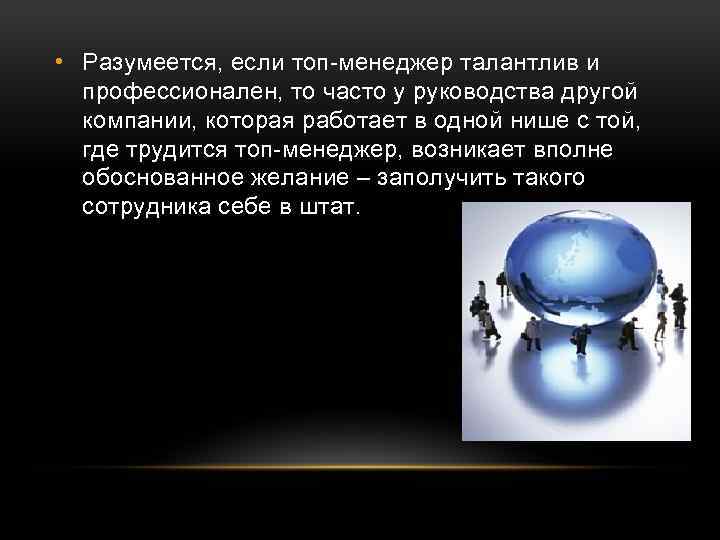 • Разумеется, если топ-менеджер талантлив и профессионален, то часто у руководства другой компании, которая работает в одной нише с той, где трудится топ-менеджер, возникает вполне обоснованное желание – заполучить такого сотрудника себе в штат.